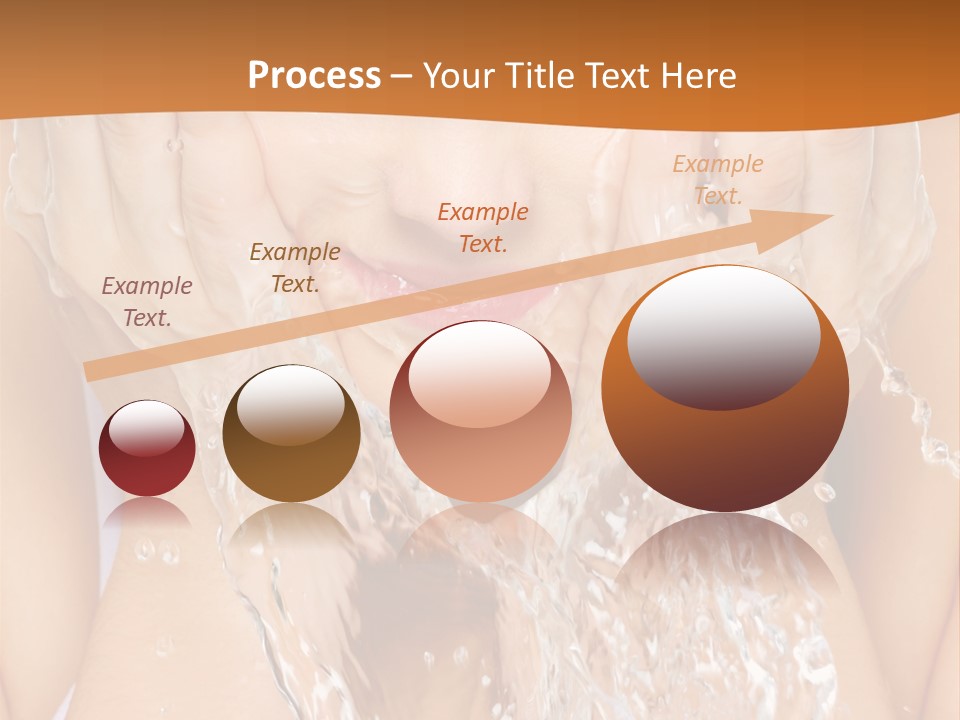 Process – Your Title Text Here

Example Text.

Example Text.

Example Text.

Example Text.